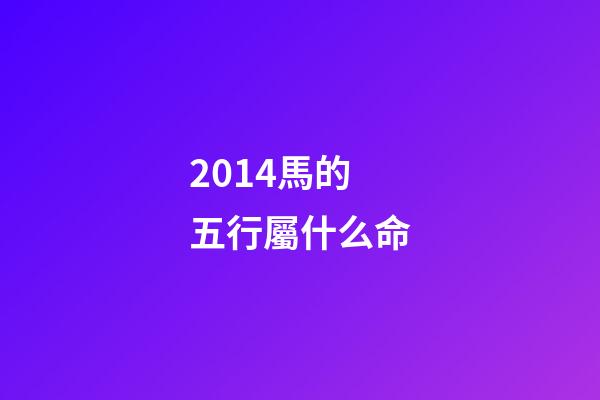 2014馬的
五行屬什么命